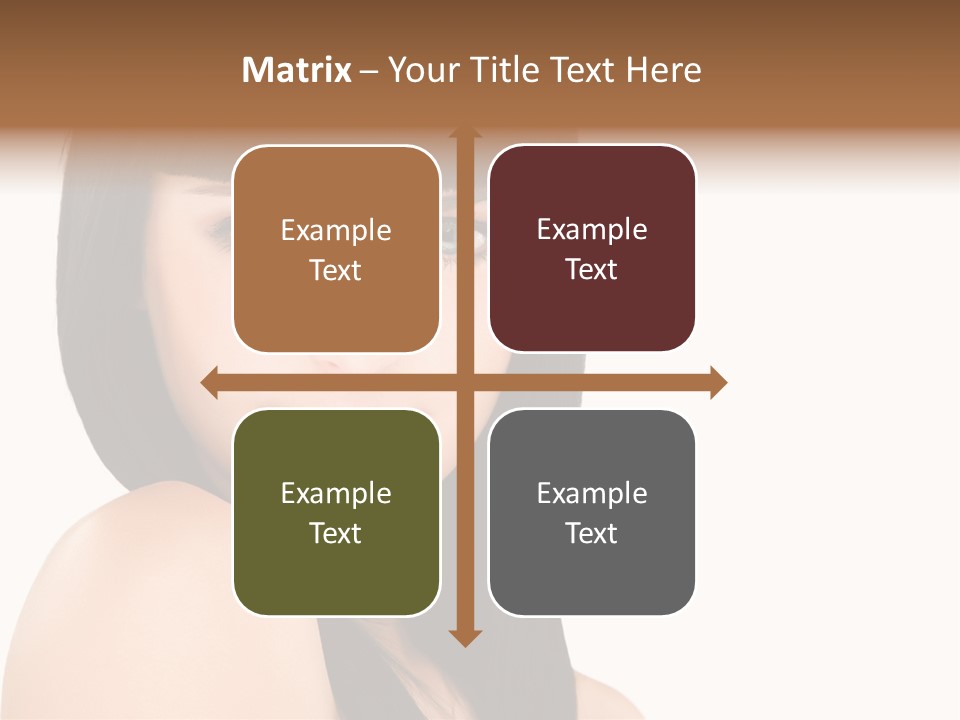 Matrix – Your Title Text Here

Example Text

Example Text

Example Text

Example Text